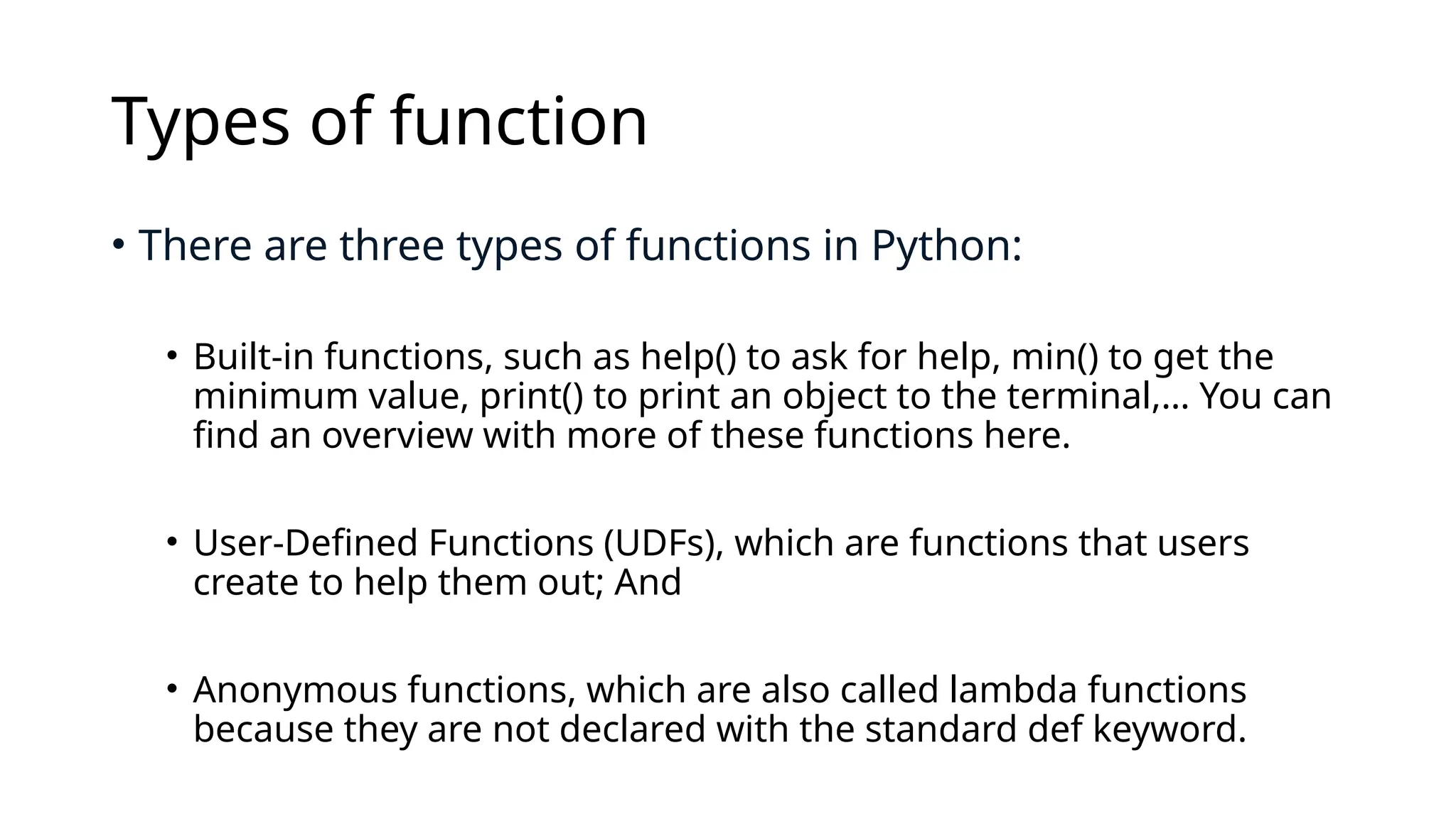 Types of function

• There are three types of functions in Python:

• Built-in functions, such as help() to ask for help, min() to get the minimum value, print() to print an object to the terminal,… You can find an overview with more of these functions here.

• User-Defined Functions (UDFs), which are functions that users create to help them out; And

• Anonymous functions, which are also called lambda functions because they are not declared with the standard def keyword.